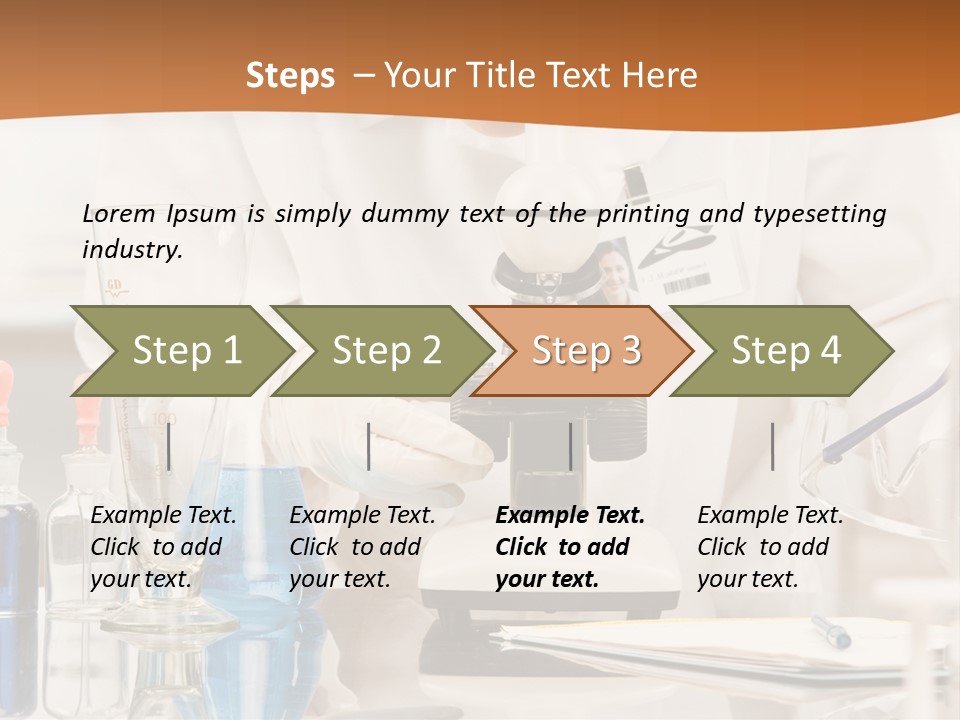 Steps – Your Title Text Here

Lorem Ipsum is simply dummy text of the printing and typesetting industry.

Step 1

Step 2

Step 3

Step 4

Example Text. Click to add your text.

Example Text. Click to add your text.

Example Text. Click to add your text.

Example Text. Click to add your text.